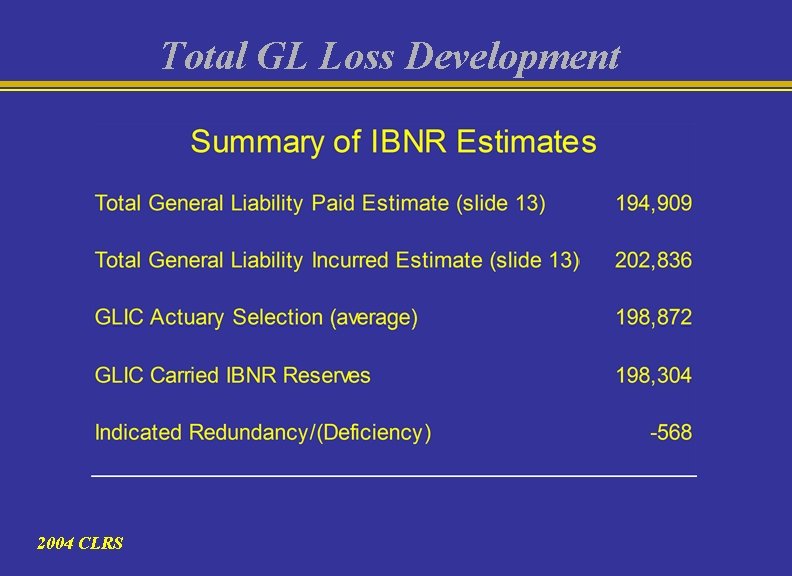 Total GL Loss Development

Summary of IBNR Estimates

| | |
|---|---|
| Total General Liability Paid Estimate (slide 13) | 194,909 |
| Total General Liability Incurred Estimate (slide 13) | 202,836 |
| GLIC Actuary Selection (average) | 198,872 |
| GLIC Carried IBNR Reserves | 198,304 |
| Indicated Redundancy/(Deficiency) | -568 |

2004 CLRS